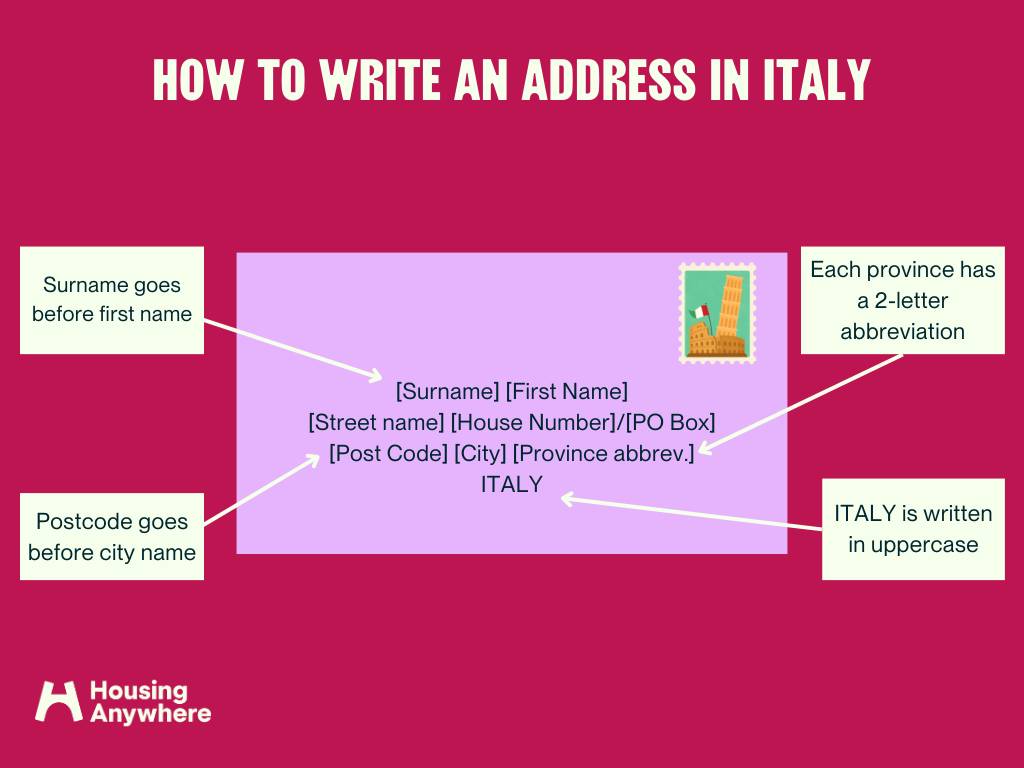 HOW TO WRITE AN ADDRESS IN ITALY

Surname goes before first name

Each province has a 2-letter abbreviation

[Surname] [First Name]
[Street name] [House Number]/[PO Box]
[Post Code] [City] [Province abbrev.]
ITALY

Postcode goes before city name

ITALY is written in uppercase

Housing Anywhere